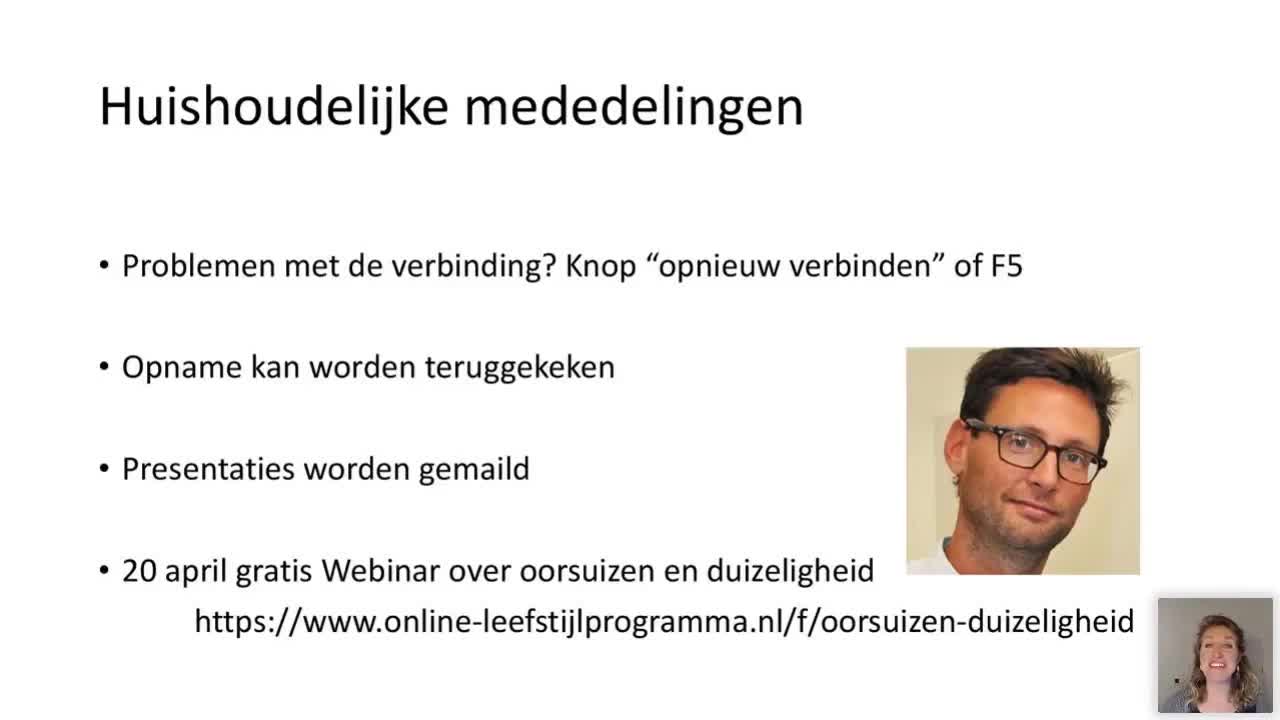 Huishoudelijke mededelingen

• Problemen met de verbinding? Knop “opnieuw verbinden” of F5

• Opname kan worden teruggekeken

• Presentaties worden gemaild

• 20 april gratis Webinar over oorsuizen en duizeligheid
https://www.online-leefstijlprogramma.nl/f/oorsuizen-duizeligheid